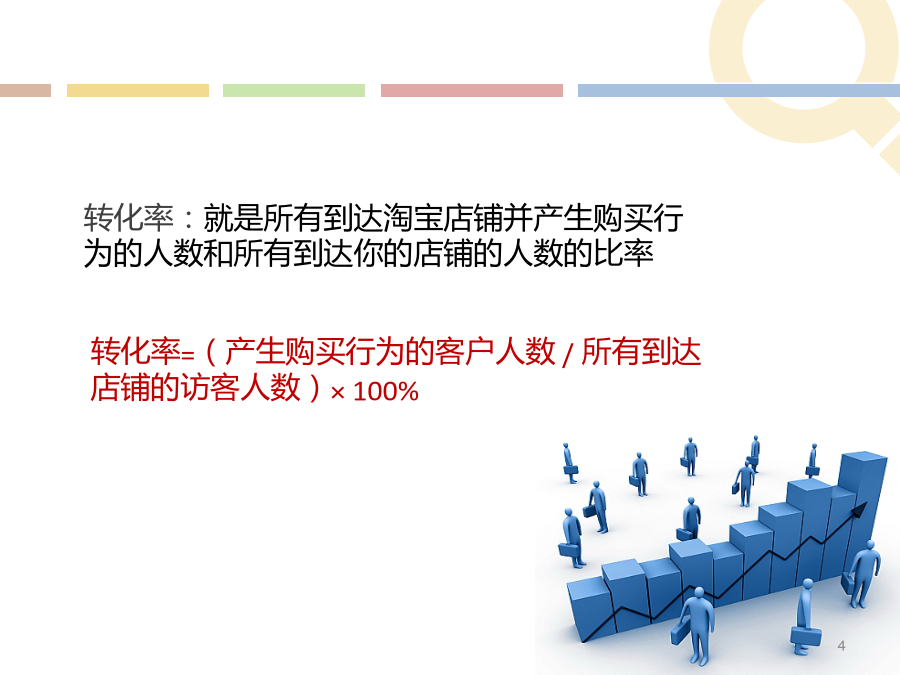 转化率：就是所有到达淘宝店铺并产生购买行为的人数和所有到达你的店铺的人数的比率

转化率=（产生购买行为的客户人数 / 所有到达店铺的访客人数）× 100%

4